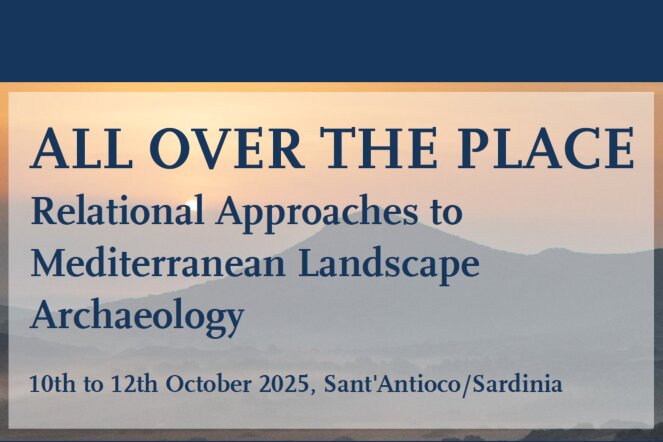 ALL OVER THE PLACE

Relational Approaches to Mediterranean Landscape Archaeology

10th to 12th October 2025, Sant'Antioco/Sardinia